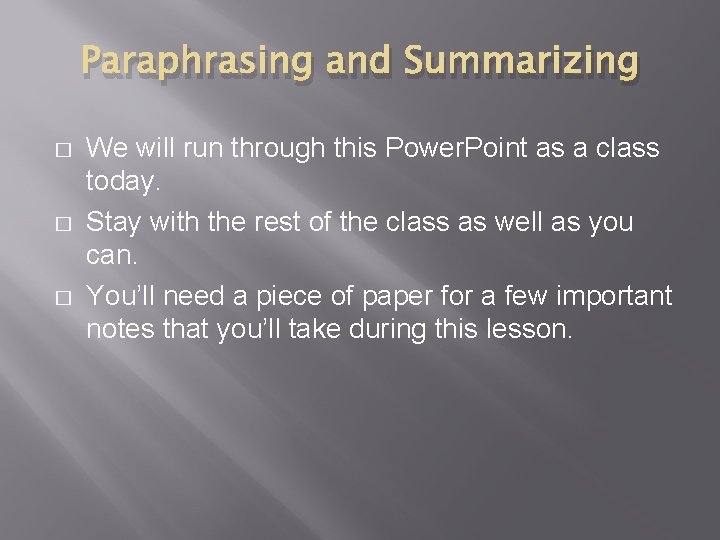 Paraphrasing and Summarizing

□ We will run through this Power.Point as a class today.
□ Stay with the rest of the class as well as you can.
□ You'll need a piece of paper for a few important notes that you'll take during this lesson.